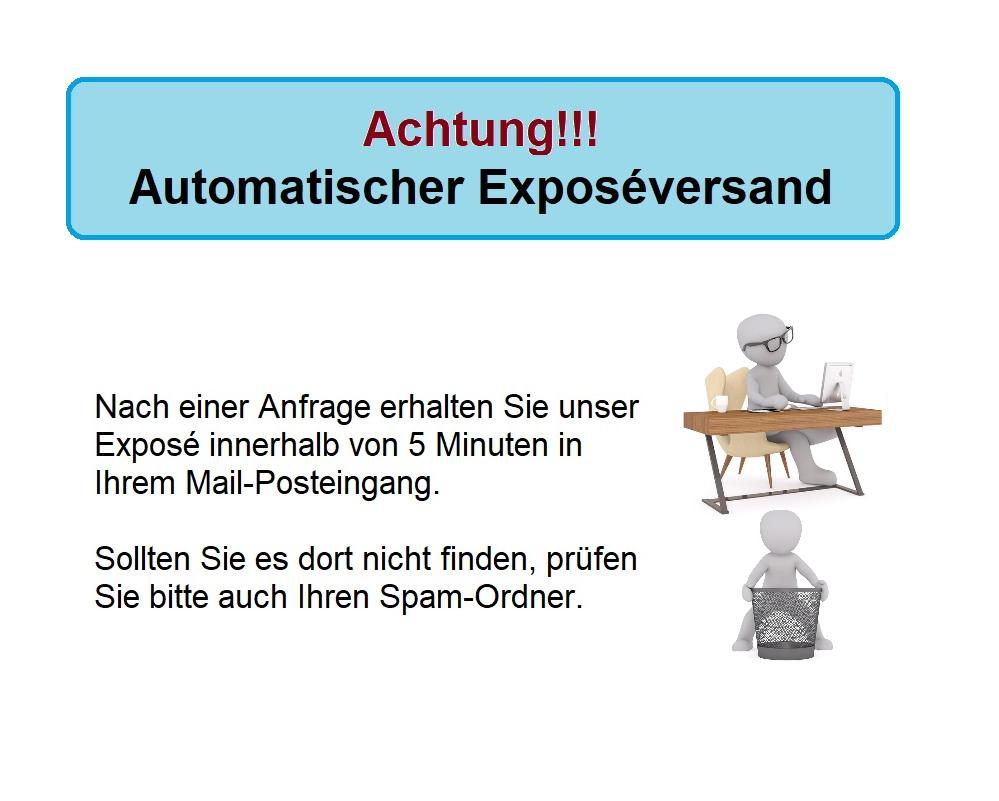 Achtung!!!
Automatischer Exposéversand

Nach einer Anfrage erhalten Sie unser Exposé innerhalb von 5 Minuten in Ihrem Mail-Posteingang.

Sollten Sie es dort nicht finden, prüfen Sie bitte auch Ihren Spam-Ordner.